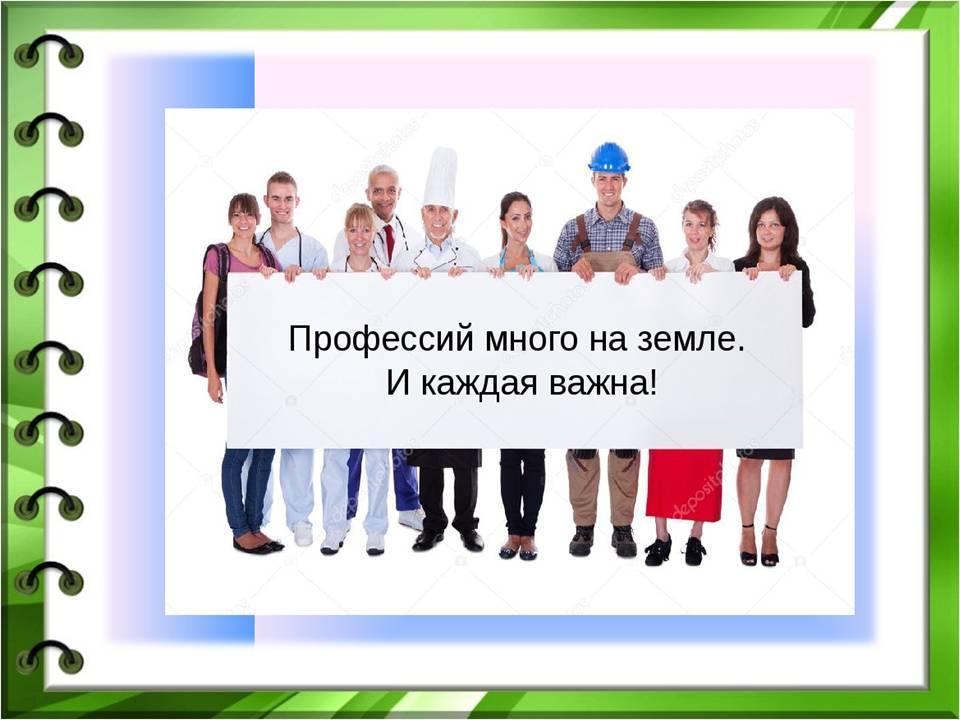 Профессий много на земле.
И каждая важна!